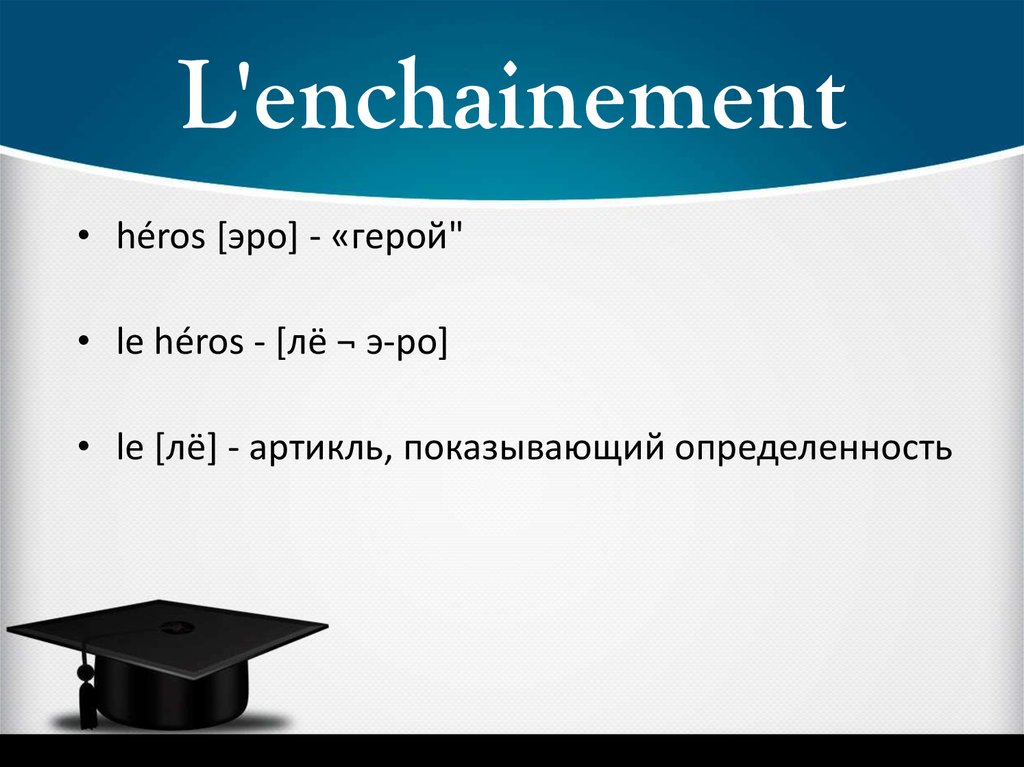 L'enchainement

• héros [эро] - «герой"

• le héros - [лё ¬ э-ро]

• le [лё] - артикль, показывающий определенность